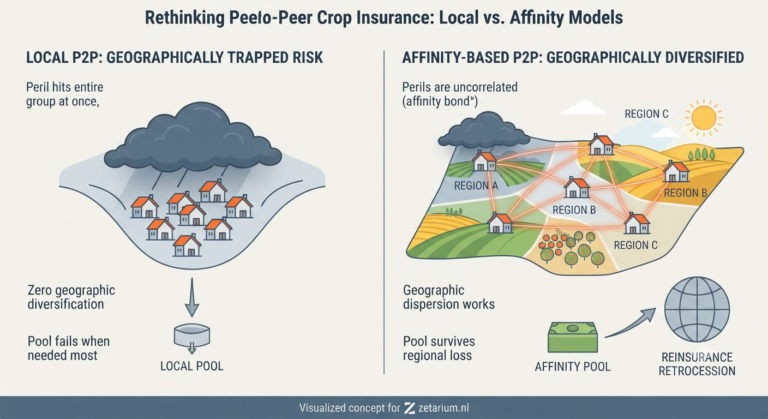 Rethinking Peeto-Peer Crop Insurance: Local vs. Affinity Models

LOCAL P2P: GEOGRAPHICALLY TRAPPED RISK

Peril hits entire group at once,

Zero geographic diversification

Pool fails when needed most

LOCAL POOL

AFFINITY-BASED P2P: GEOGRAPHICALLY DIVERSIFIED

Perils are uncorrelated (affinity bond*)

REGION C

REGION A

REGION B

REGION B

REGION C

Geographic dispersion works

Pool survives regional loss

AFFINITY POOL

REINSURANCE RETROCESSION

Visualized concept for zetarium.nl